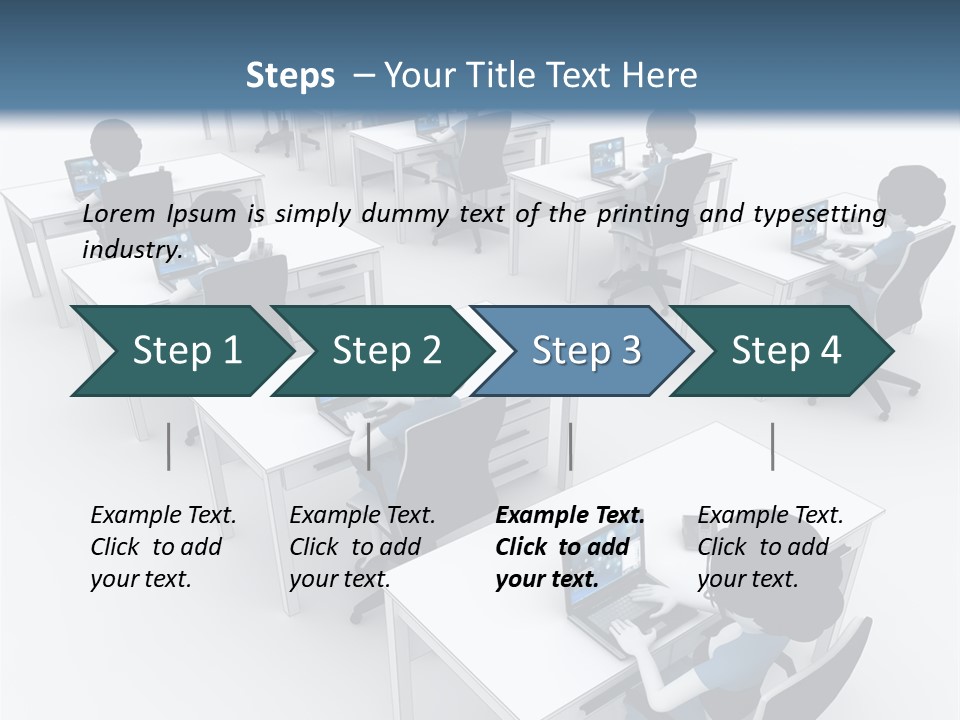 Steps – Your Title Text Here

Lorem Ipsum is simply dummy text of the printing and typesetting industry.

Step 1

Step 2

Step 3

Step 4

Example Text. Click to add your text.

Example Text. Click to add your text.

Example Text. Click to add your text.

Example Text. Click to add your text.